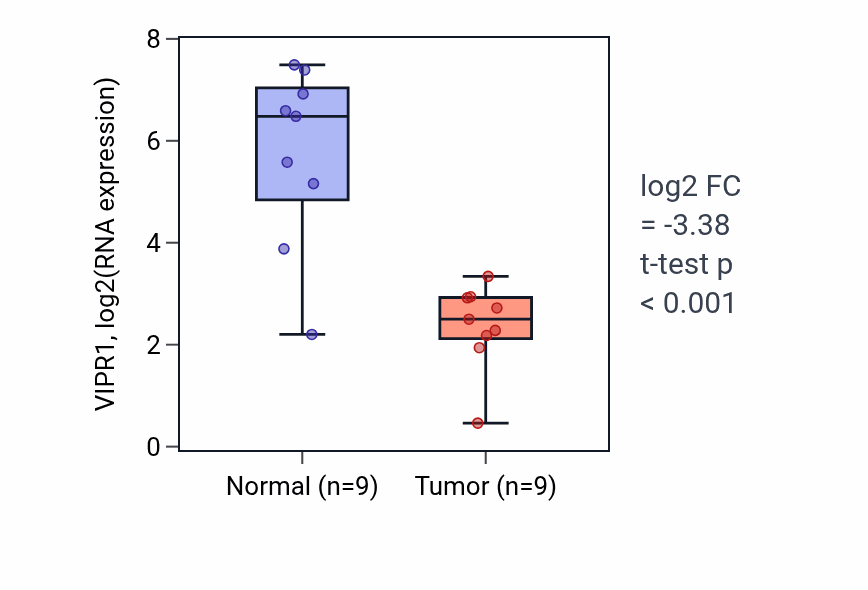 VIPR1, log2(RNA expression)

8
6
4
2
0

Normal (n=9)
Tumor (n=9)

log2 FC
= -3.38
t-test p
< 0.001